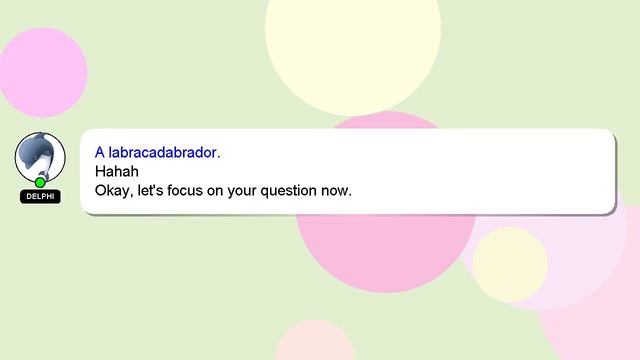 DELPHI

A labracadabrador.
Hahah
Okay, let's focus on your question now.